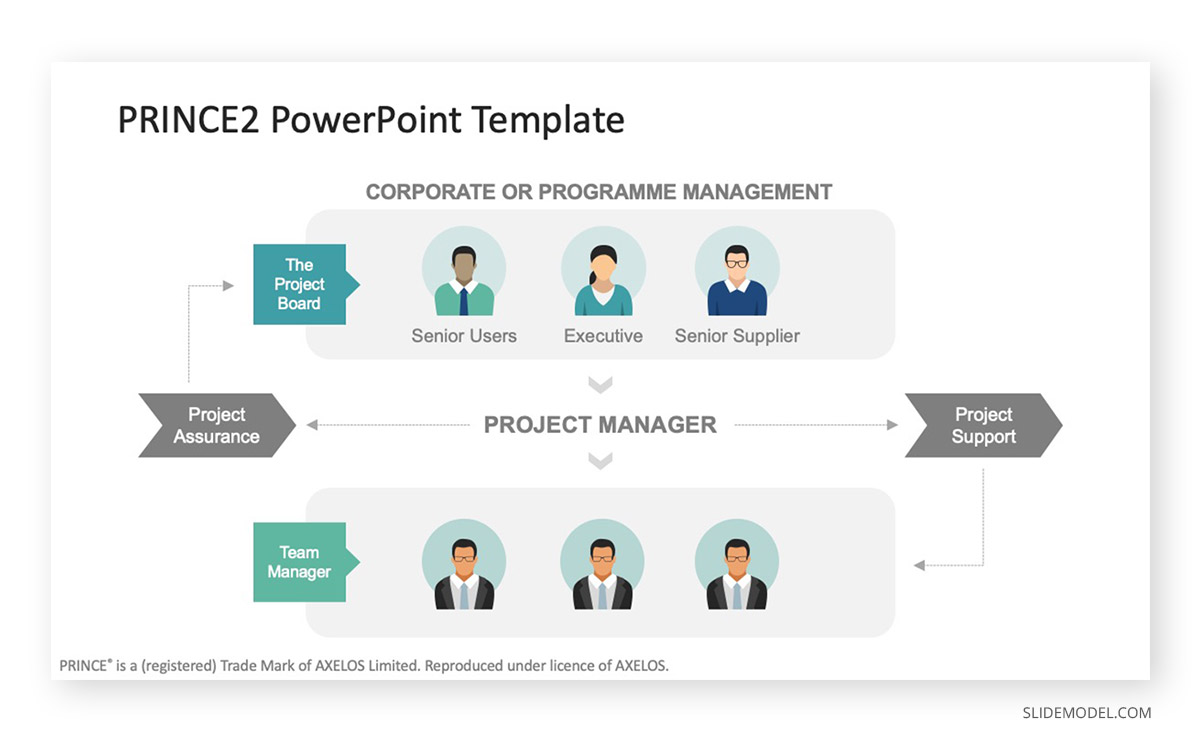 PRINCE2 PowerPoint Template

CORPORATE OR PROGRAMME MANAGEMENT

The Project Board

Senior Users

Executive

Senior Supplier

Project Assurance

PROJECT MANAGER

Project Support

Team Manager

PRINCE® is a (registered) Trade Mark of AXELOS Limited. Reproduced under licence of AXELOS.

SLIDEMODEL.COM